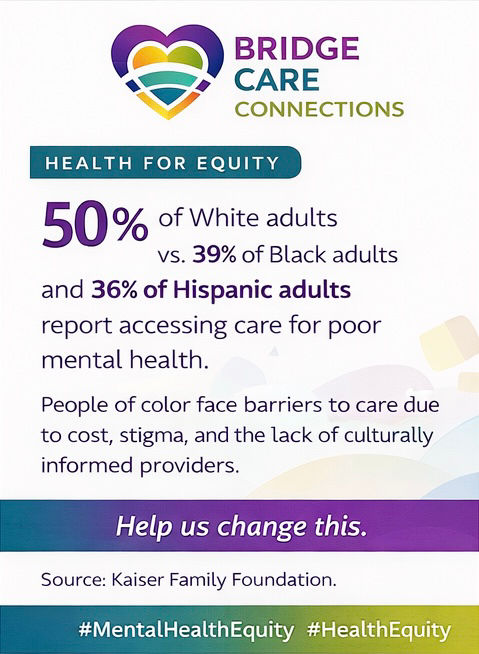 BRIDGE
CARE
CONNECTIONS

HEALTH FOR EQUITY

50% of White adults vs. 39% of Black adults and 36% of Hispanic adults report accessing care for poor mental health.

People of color face barriers to care due to cost, stigma, and the lack of culturally informed providers.

Help us change this.

Source: Kaiser Family Foundation.

#MentalHealthEquity #HealthEquity